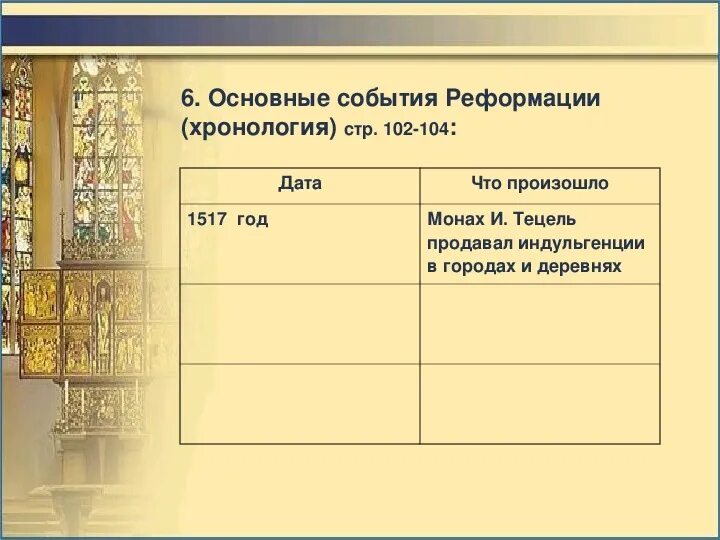 6. Основные события Реформации (хронология) стр. 102-104:

| Дата | Что произошло |
|---|---|
| 1517 год | Монах И. Тецель продавал индульгенции в городах и деревнях |
| | |
| | |